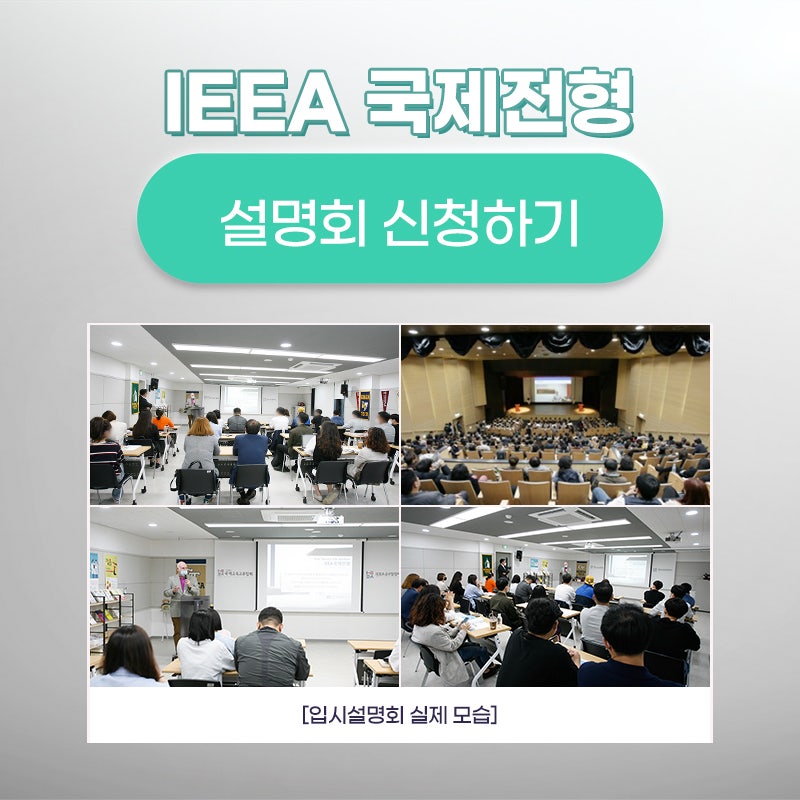 IEEA 국제전형

설명회 신청하기

[입시설명회 실제 모습]